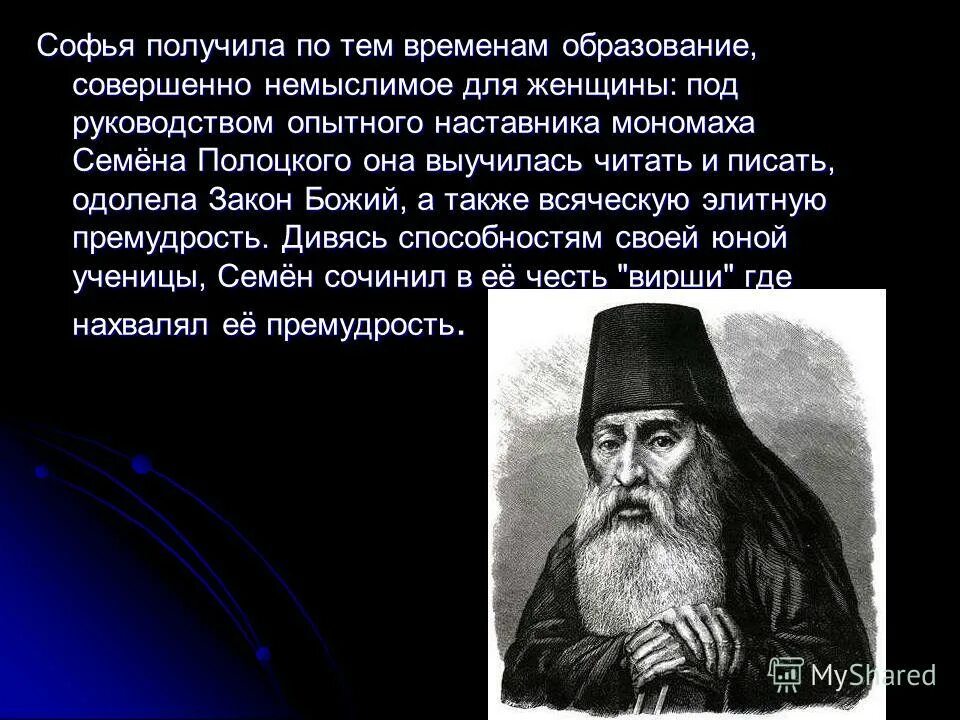 Софья получила по тем временам образование, совершенно немыслимое для женщины: под руководством опытного наставника мономаха Семёна Полоцкого она выучилась читать и писать, одолела Закон Божий, а также всяческую элитную премудрость. Дивясь способностям своей юной ученицы, Семён сочинил в её честь "вирши" где нахвалял её премудрость.

MyShared